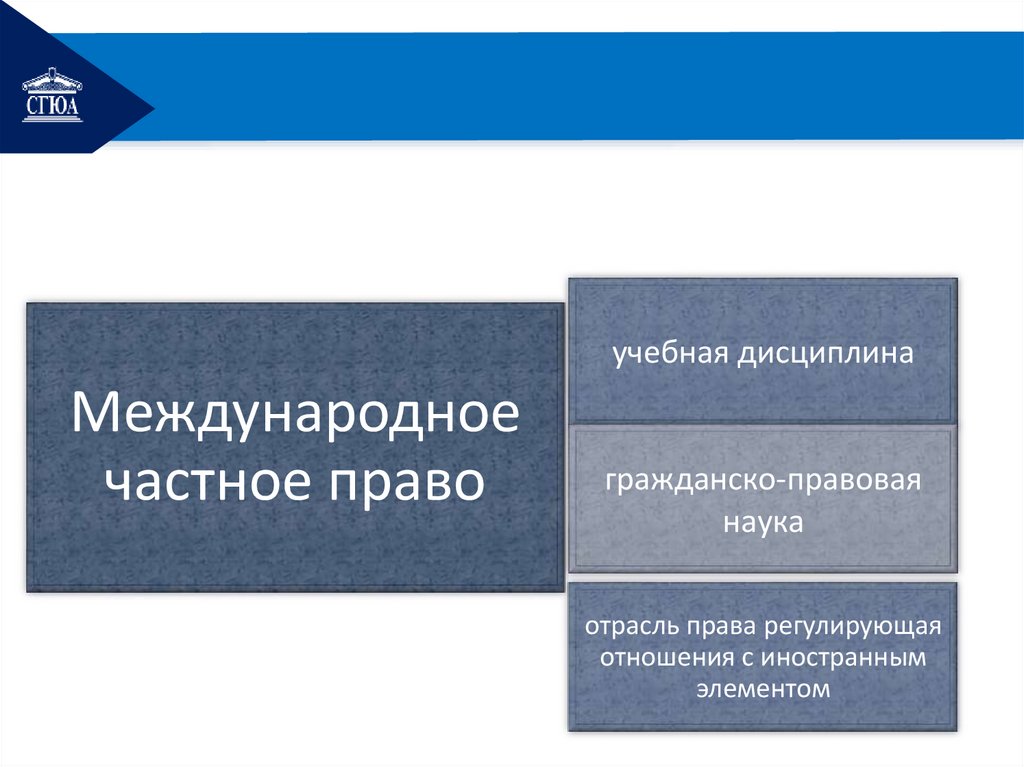 СГЮА

Международное частное право

учебная дисциплина

гражданско-правовая наука

отрасль права регулирующая отношения с иностранным элементом